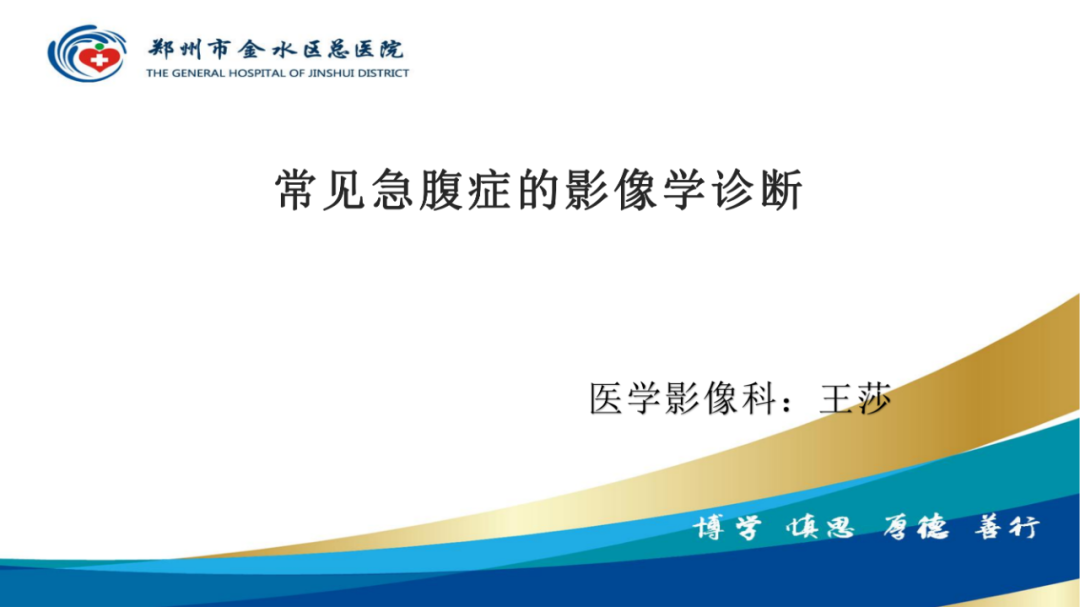 郑州市金水区总医院
THE GENERAL HOSPITAL OF JINSHUI DISTRICT

常见急腹症的影像学诊断

医学影像科：王莎

博学 慎思 厚德 善行